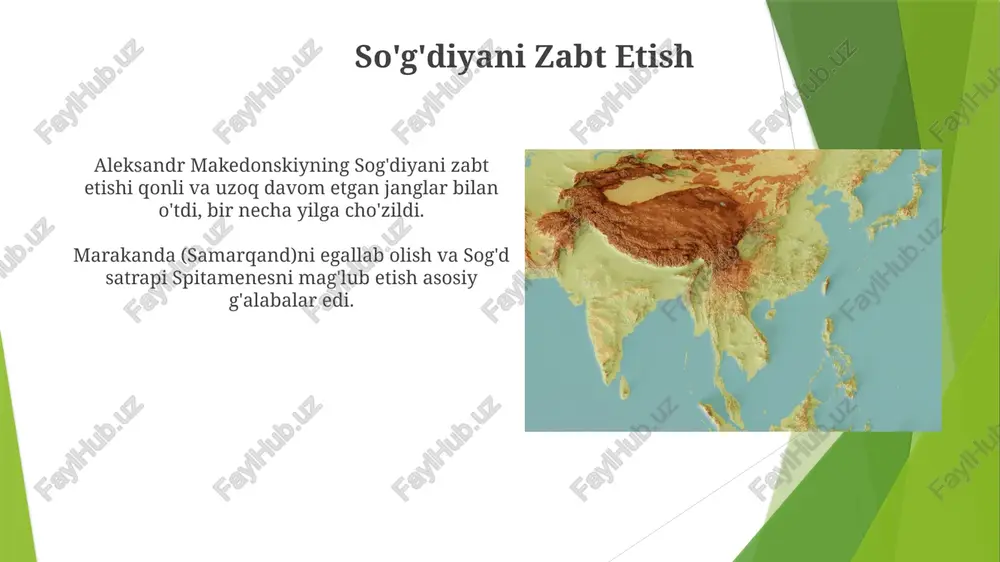 So'g'diyani Zabt Etish

Aleksandr Makedonskiyning Sog'diyani zabt etishi qonli va uzoq davom etgan janglar bilan o'tdi, bir necha yilga cho'zildi.

Marakanda (Samarqand)ni egallab olish va Sog'd satrapi Spitamenesni mag'lub etish asosiy g'alabalar edi.

FaylHub.uz